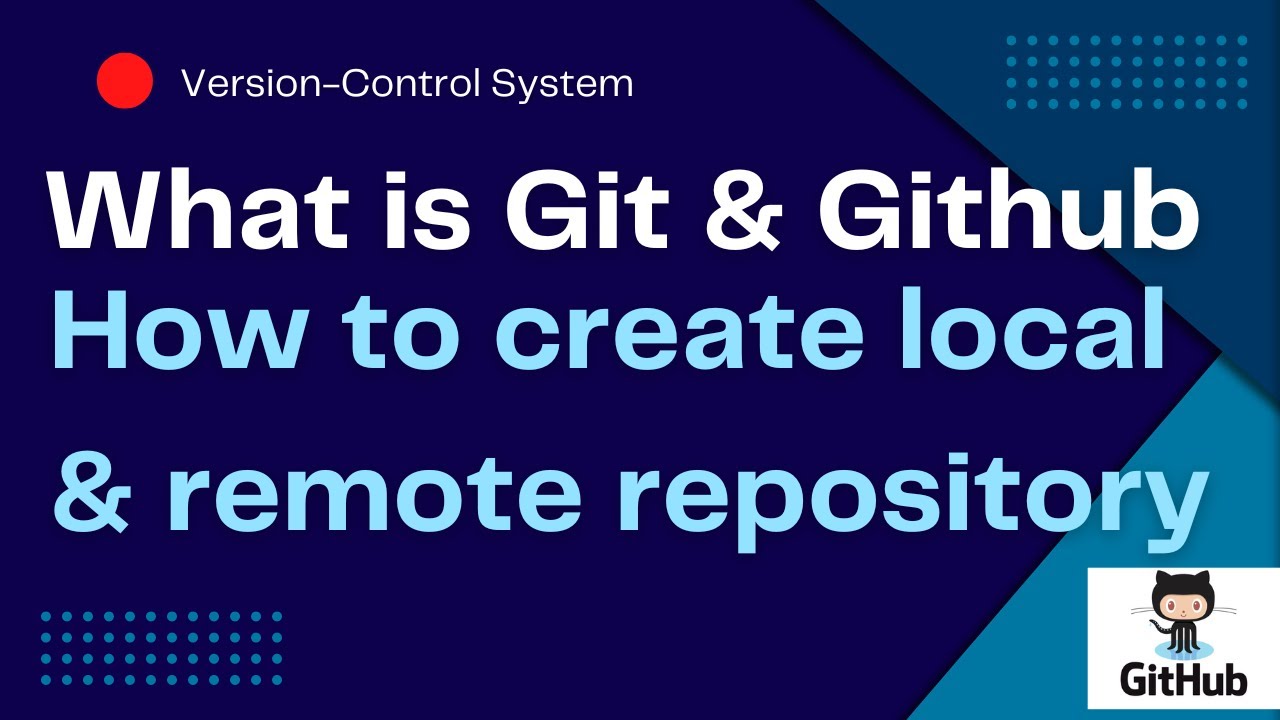 Version-Control System

What is Git & Github
How to create local
& remote repository

GitHub